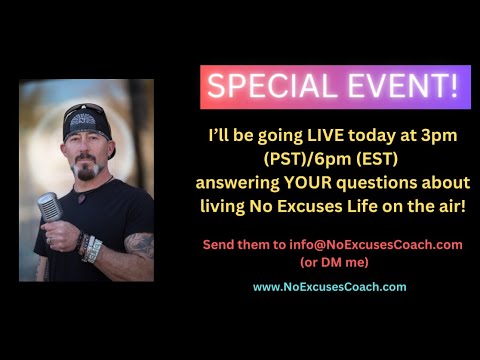 SPECIAL EVENT!

I'll be going LIVE today at 3pm (PST)/6pm (EST) answering YOUR questions about living No Excuses Life on the air!

Send them to info@NoExcusesCoach.com (or DM me)

www.NoExcusesCoach.com